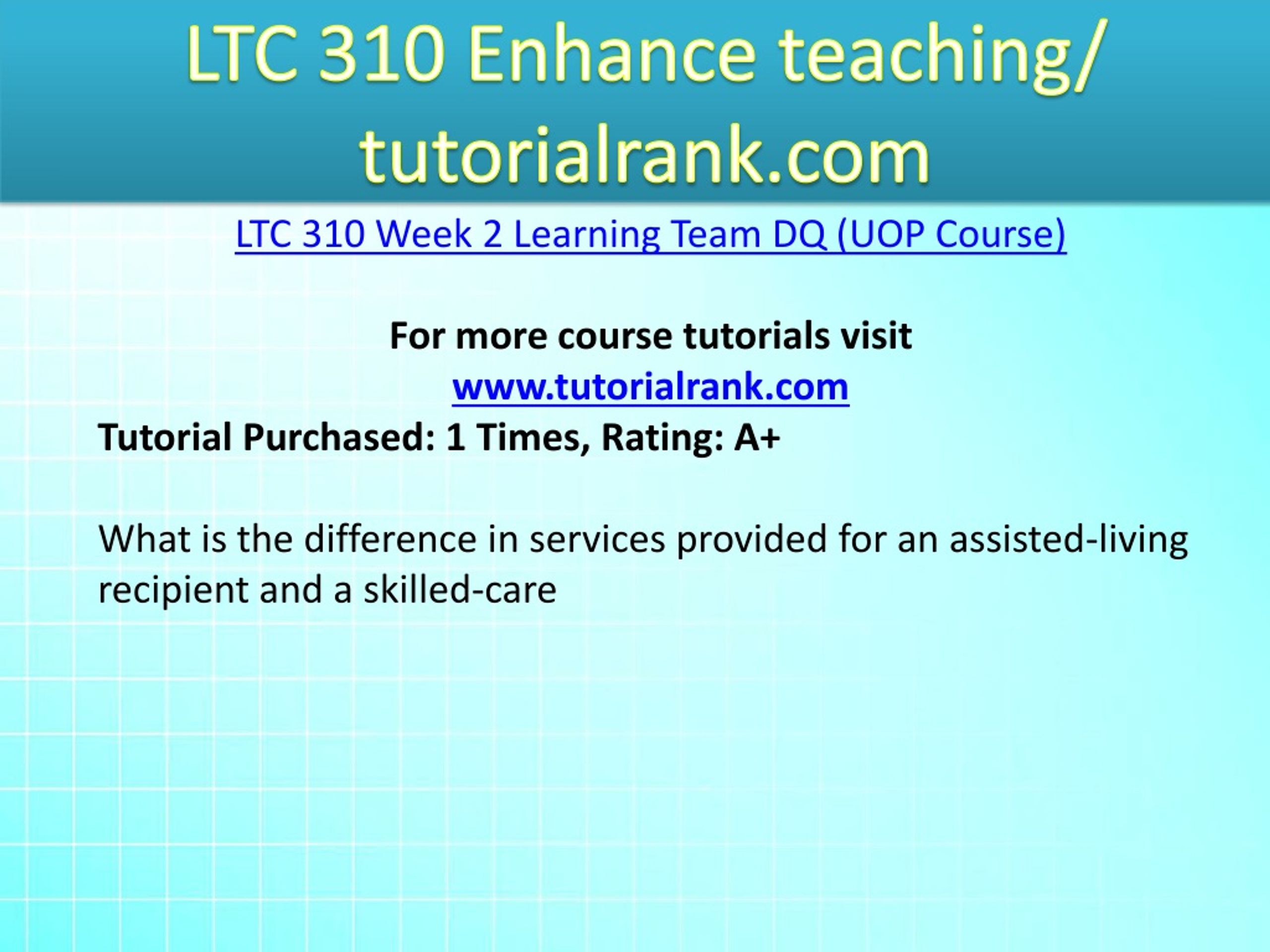 LTC 310 Enhance teaching/ tutorialrank.com

LTC 310 Week 2 Learning Team DQ (UOP Course)

For more course tutorials visit
www.tutorialrank.com
Tutorial Purchased: 1 Times, Rating: A+

What is the difference in services provided for an assisted-living recipient and a skilled-care